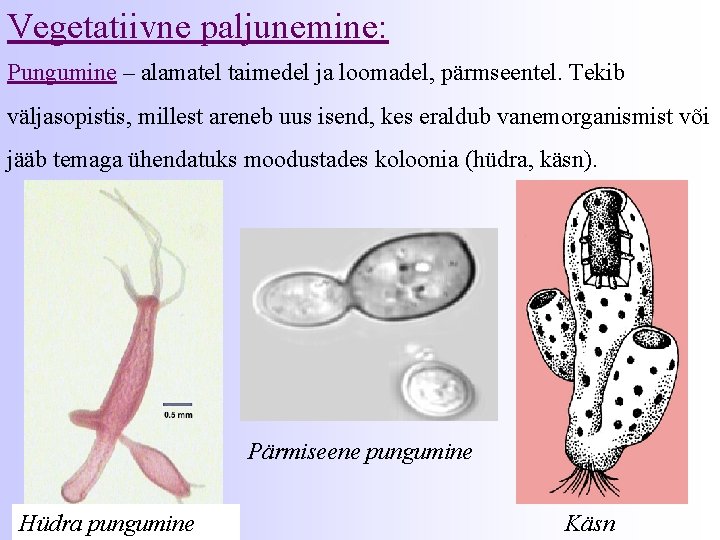 Vegetatiivne paljunemine:

Pungumine – alamatel taimedel ja loomadel, pärmseentel. Tekib väljasopistis, millest areneb uus isend, kes eraldub vanemorganismist või jääb temaga ühendatuks moodustades koloonia (hüdra, käsn).

0.5 mm

Hüdra pungumine

Pärmiseene pungumine

Käsn